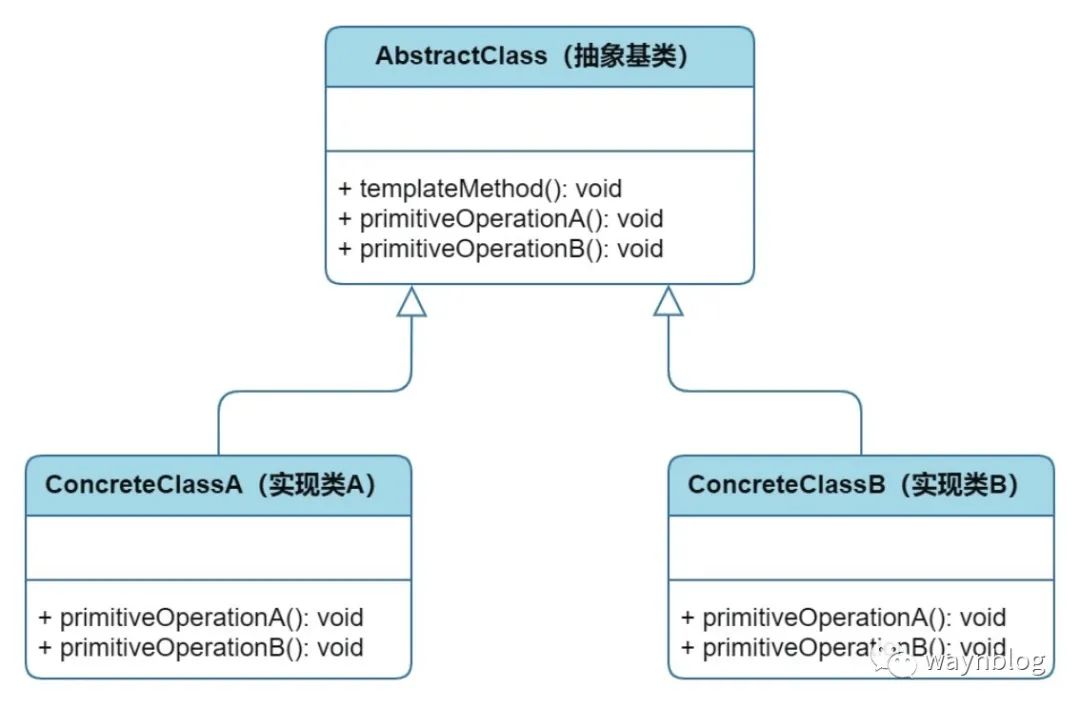 AbstractClass（抽象基类）

+ templateMethod(): void
+ primitiveOperationA(): void
+ primitiveOperationB(): void

ConcreteClassA（实现类A）

+ primitiveOperationA(): void
+ primitiveOperationB(): void

ConcreteClassB（实现类B）

+ primitiveOperationA(): void
+ primitiveOperationB(): void

waynblog